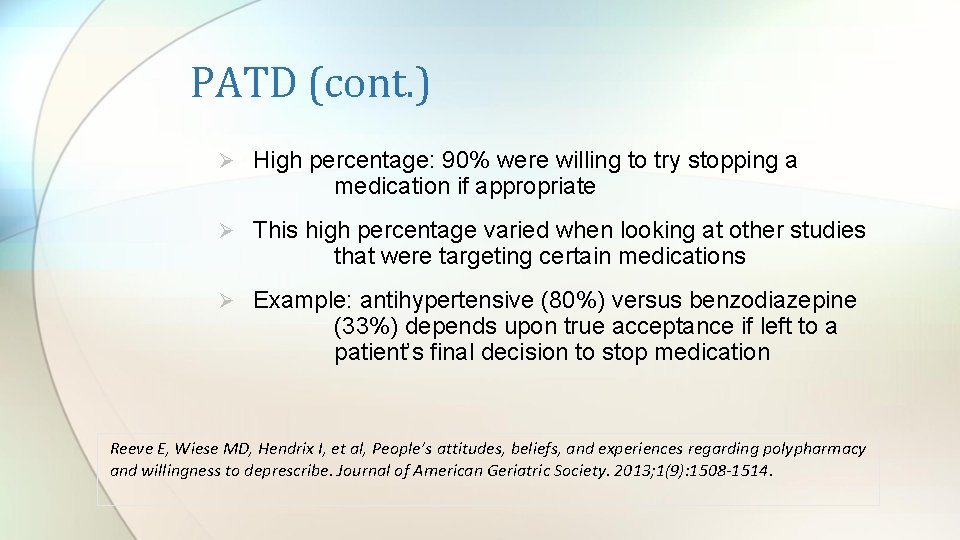 PATD (cont.)

➢ High percentage: 90% were willing to try stopping a medication if appropriate

➢ This high percentage varied when looking at other studies that were targeting certain medications

➢ Example: antihypertensive (80%) versus benzodiazepine (33%) depends upon true acceptance if left to a patient's final decision to stop medication

Reeve E, Wiese MD, Hendrix I, et al, People's attitudes, beliefs, and experiences regarding polypharmacy and willingness to deprescribe. Journal of American Geriatric Society. 2013;1(9):1508-1514.